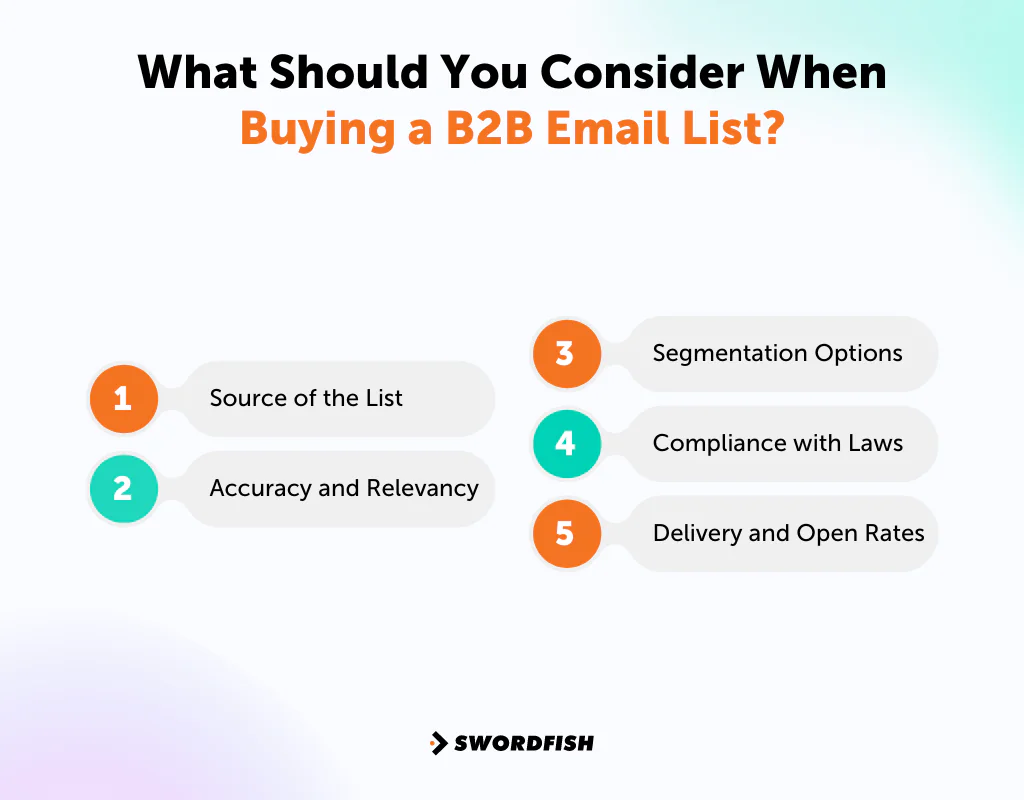 What Should You Consider When Buying a B2B Email List?

1 Source of the List

2 Accuracy and Relevancy

3 Segmentation Options

4 Compliance with Laws

5 Delivery and Open Rates

SWORDFISH